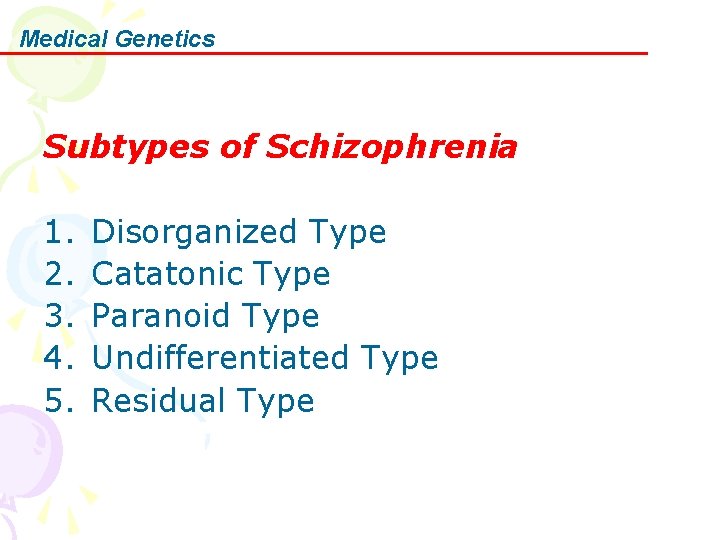 Medical Genetics

Subtypes of Schizophrenia

1. Disorganized Type
2. Catatonic Type
3. Paranoid Type
4. Undifferentiated Type
5. Residual Type